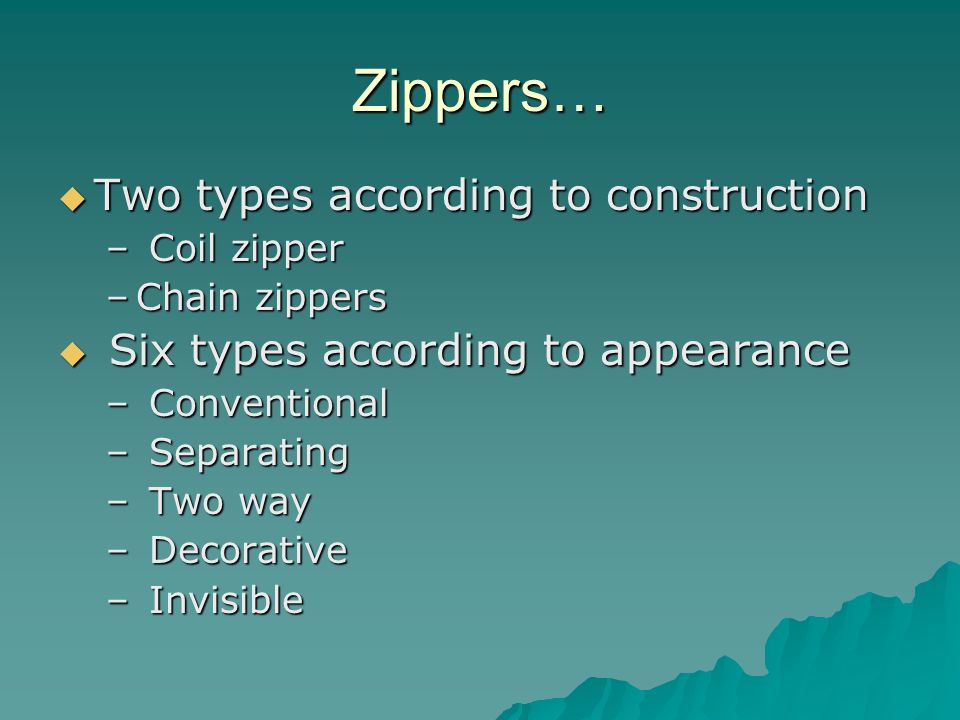 Zippers…

◆ Two types according to construction
– Coil zipper
– Chain zippers

◆ Six types according to appearance
– Conventional
– Separating
– Two way
– Decorative
– Invisible